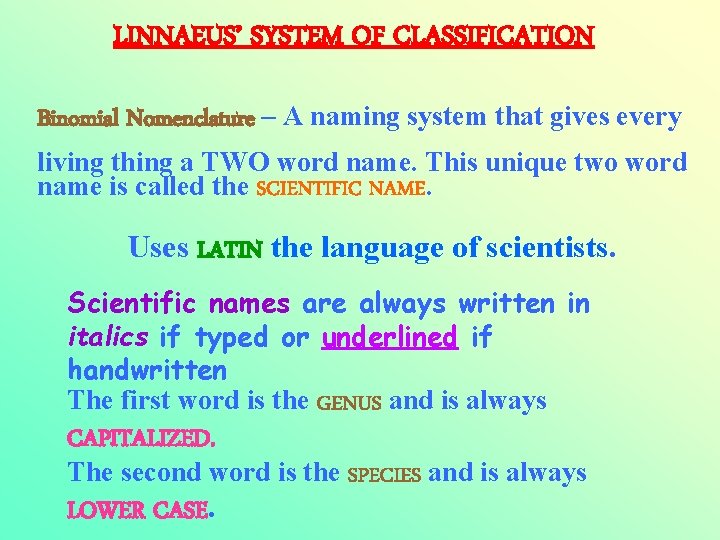 LINNAEUS' SYSTEM OF CLASSIFICATION

Binomial Nomenclature – A naming system that gives every living thing a TWO word name. This unique two word name is called the SCIENTIFIC NAME.

Uses LATIN the language of scientists.

Scientific names are always written in italics if typed or underlined if handwritten

The first word is the GENUS and is always CAPITALIZED.

The second word is the SPECIES and is always LOWER CASE.